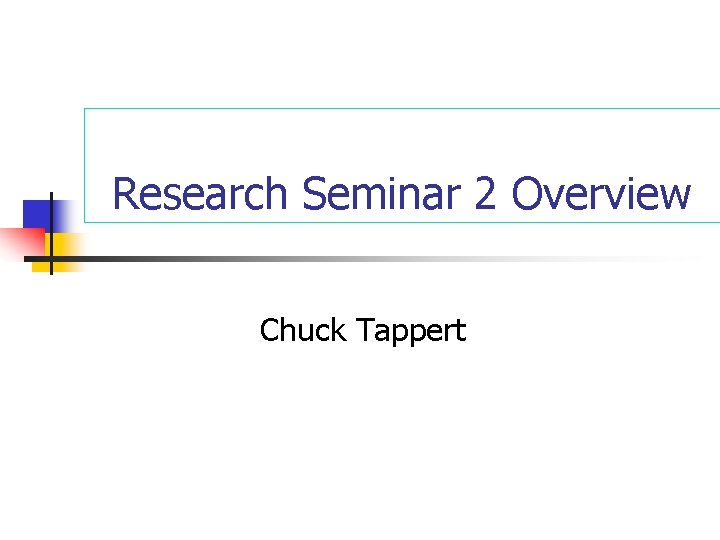 Research Seminar 2 Overview

Chuck Tappert